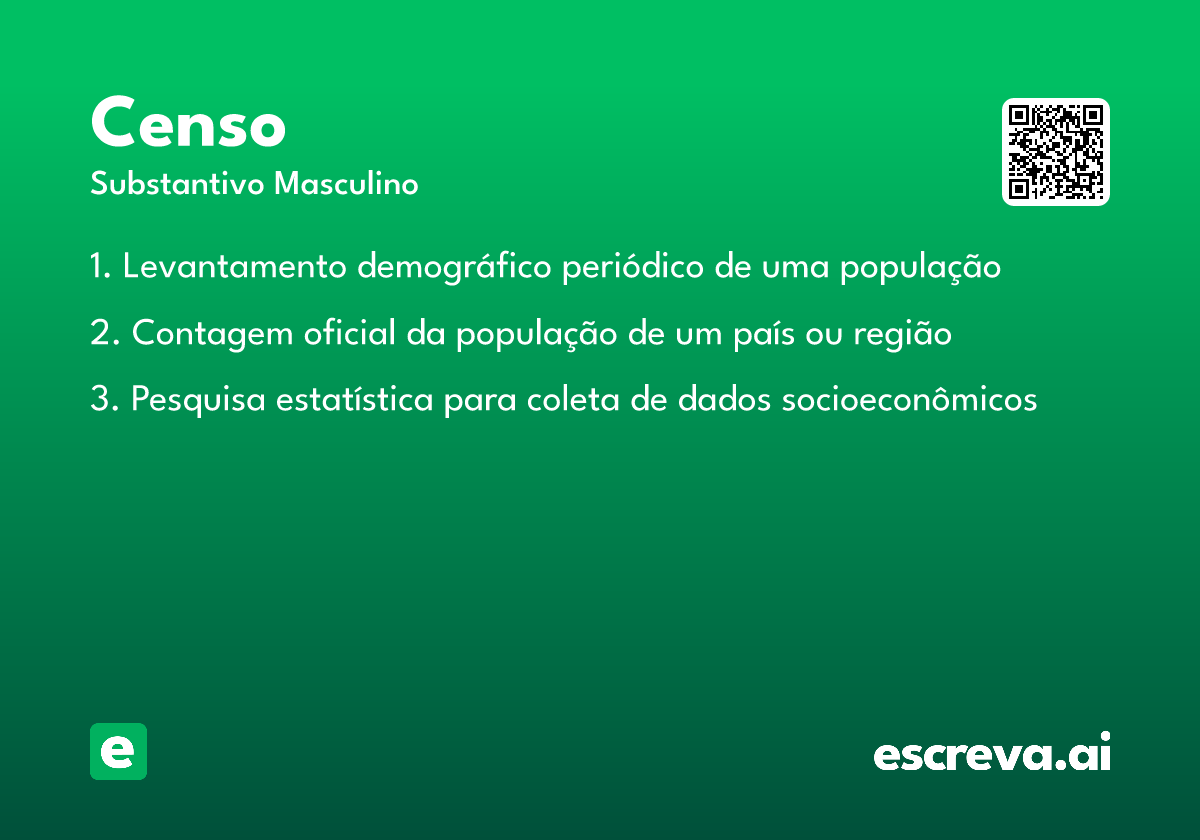 Censo
Substantivo Masculino

1. Levantamento demográfico periódico de uma população

2. Contagem oficial da população de um país ou região

3. Pesquisa estatística para coleta de dados socioeconômicos

e

escreva.ai